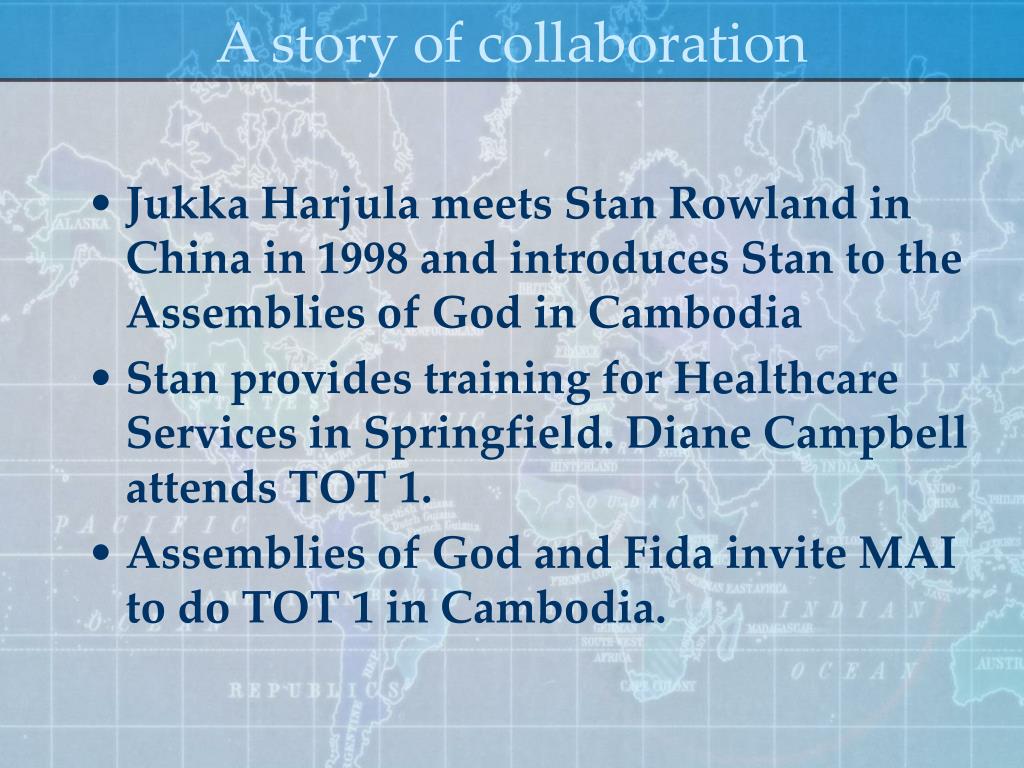 A story of collaboration

• Jukka Harjula meets Stan Rowland in China in 1998 and introduces Stan to the Assemblies of God in Cambodia
• Stan provides training for Healthcare Services in Springfield. Diane Campbell attends TOT 1.
• Assemblies of God and Fida invite MAI to do TOT 1 in Cambodia.